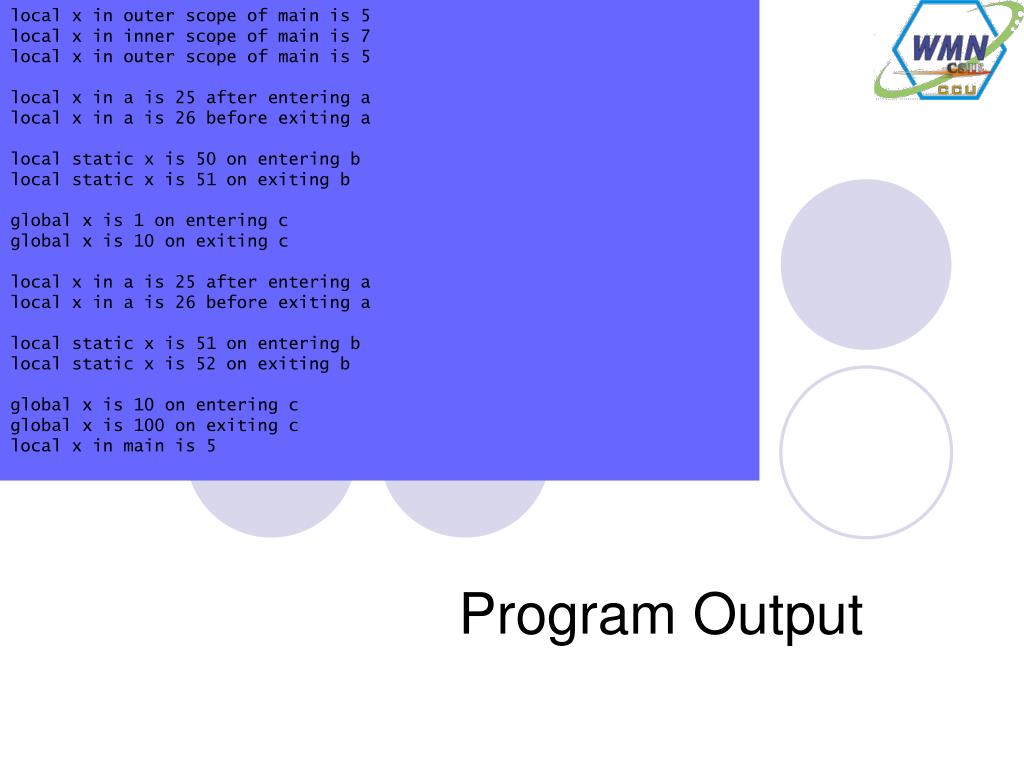 local x in outer scope of main is 5
local x in inner scope of main is 7
local x in outer scope of main is 5

local x in a is 25 after entering a
local x in a is 26 before exiting a

local static x is 50 on entering b
local static x is 51 on exiting b

global x is 1 on entering c
global x is 10 on exiting c

local x in a is 25 after entering a
local x in a is 26 before exiting a

local static x is 51 on entering b
local static x is 52 on exiting b

global x is 10 on entering c
global x is 100 on exiting c
local x in main is 5

WMN
CSIE
CCU

Program Output